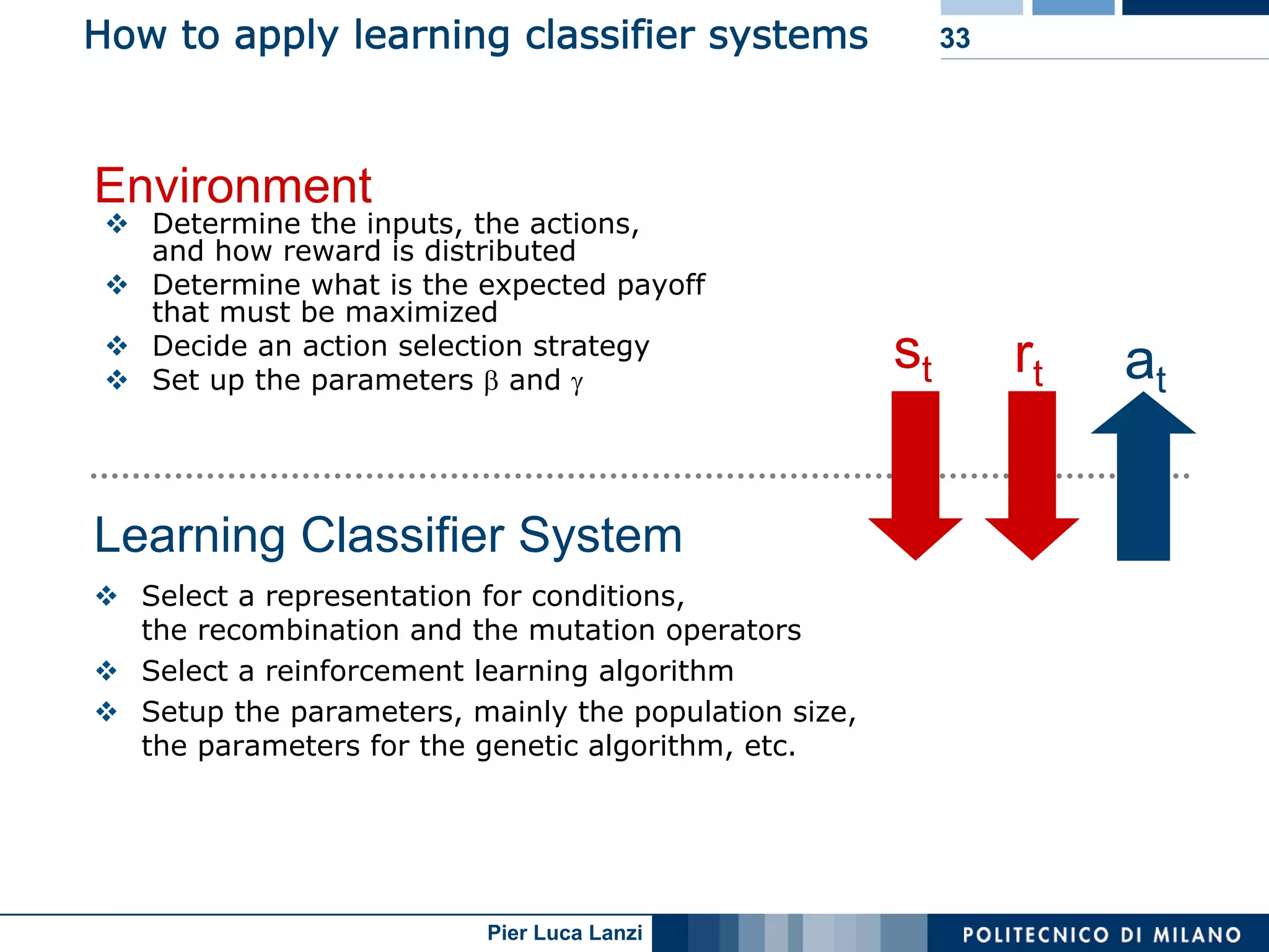 How to apply learning classifier systems

33

Environment

❖ Determine the inputs, the actions, and how reward is distributed
❖ Determine what is the expected payoff that must be maximized
❖ Decide an action selection strategy
❖ Set up the parameters $\beta$ and $\gamma$

$s_t$ $r_t$ $a_t$

Learning Classifier System

❖ Select a representation for conditions, the recombination and the mutation operators
❖ Select a reinforcement learning algorithm
❖ Setup the parameters, mainly the population size, the parameters for the genetic algorithm, etc.

Pier Luca Lanzi

POLITECNICO DI MILANO